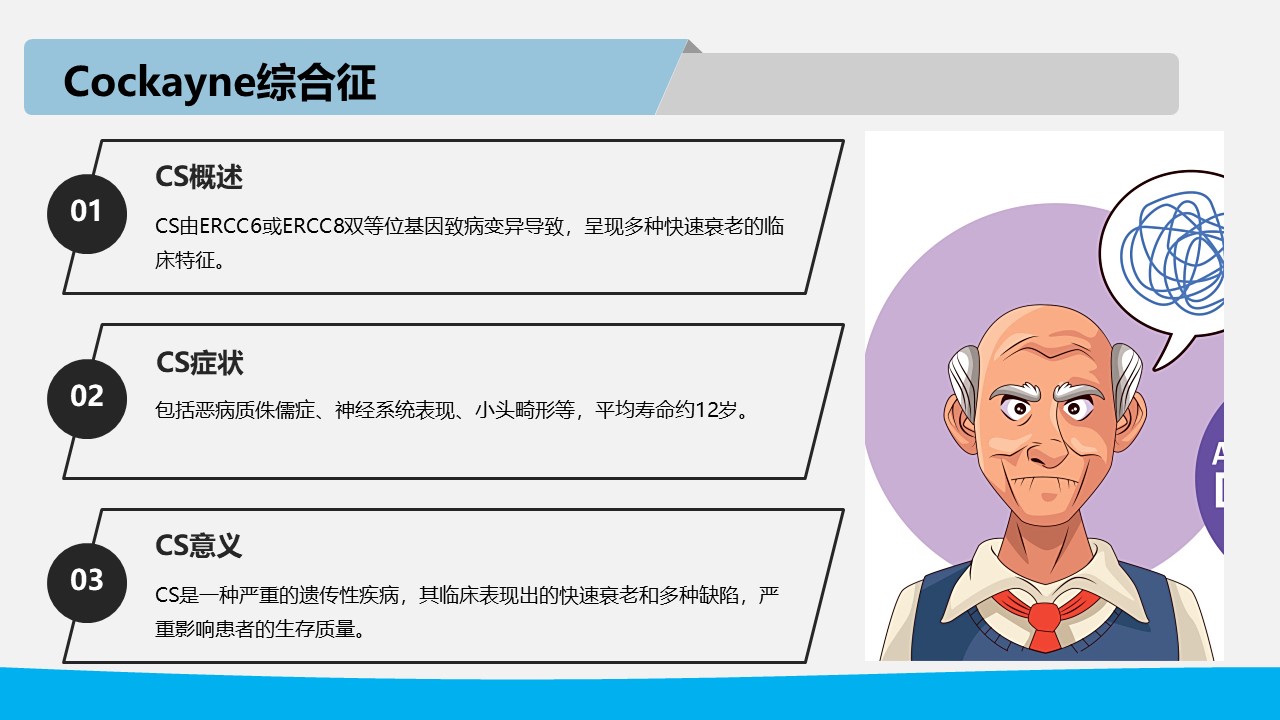 Cockayne综合征

01

CS概述

CS由ERCC6或ERCC8双等位基因致病变异导致，呈现多种快速衰老的临床特征。

02

CS症状

包括恶病质侏儒症、神经系统表现、小头畸形等，平均寿命约12岁。

03

CS意义

CS是一种严重的遗传性疾病，其临床表现出的快速衰老和多种缺陷，严重影响患者的生存质量。

A
D